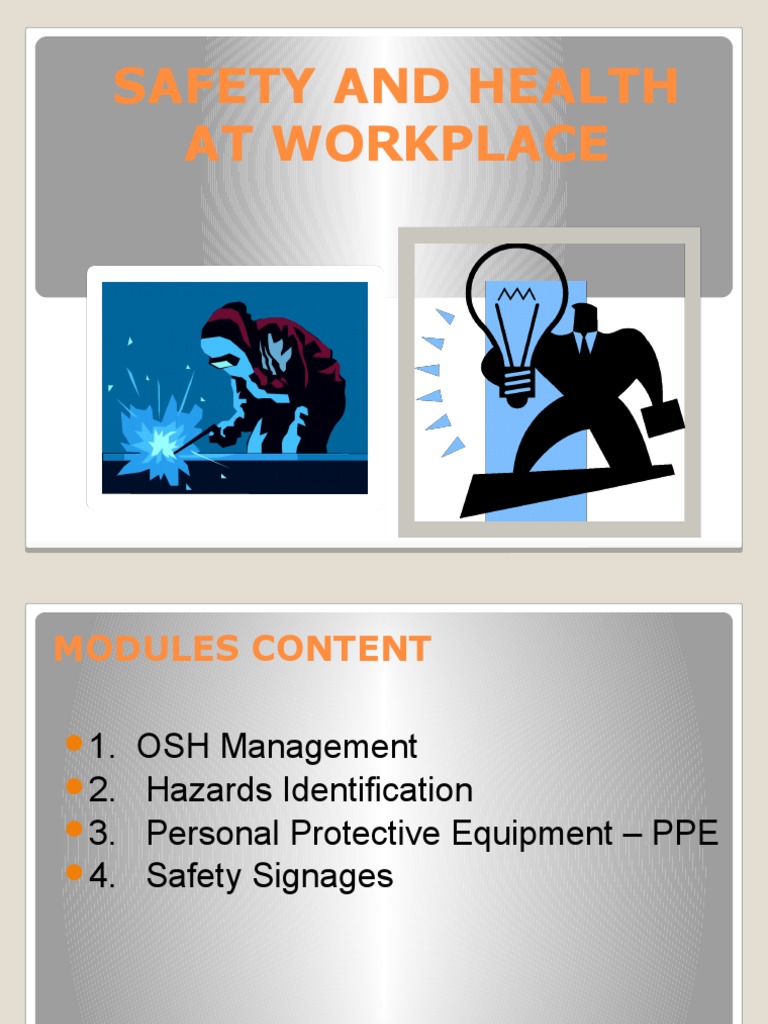 SAFETY AND HEALTH AT WORKPLACE

MODULES CONTENT

1. OSH Management
2. Hazards Identification
3. Personal Protective Equipment – PPE
4. Safety Signages